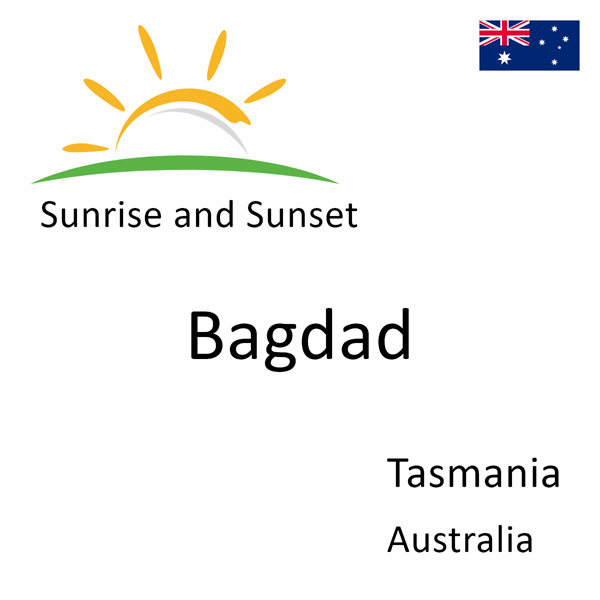 Sunrise and Sunset

Bagdad

Tasmania

Australia